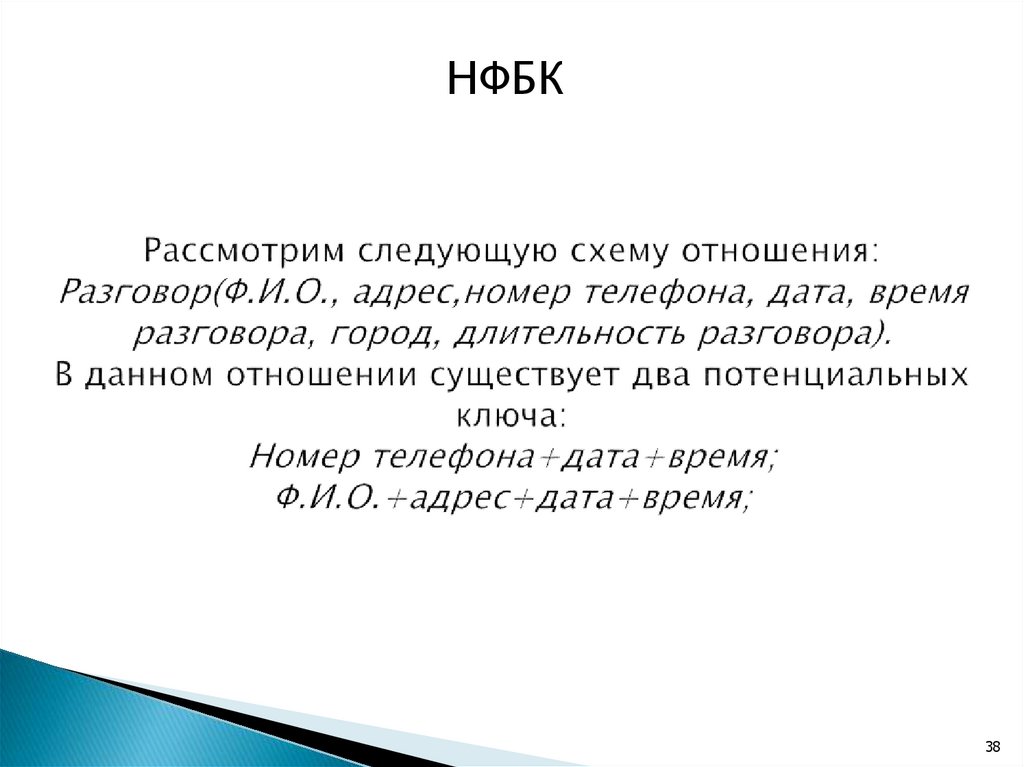 НФБК

Рассмотрим следующую схему отношения:
Разговор(Ф.И.О., адрес,номер телефона, дата, время разговора, город, длительность разговора).
В данном отношении существует два потенциальных ключа:
Номер телефона+дата+время;
Ф.И.О.+адрес+дата+время;

38